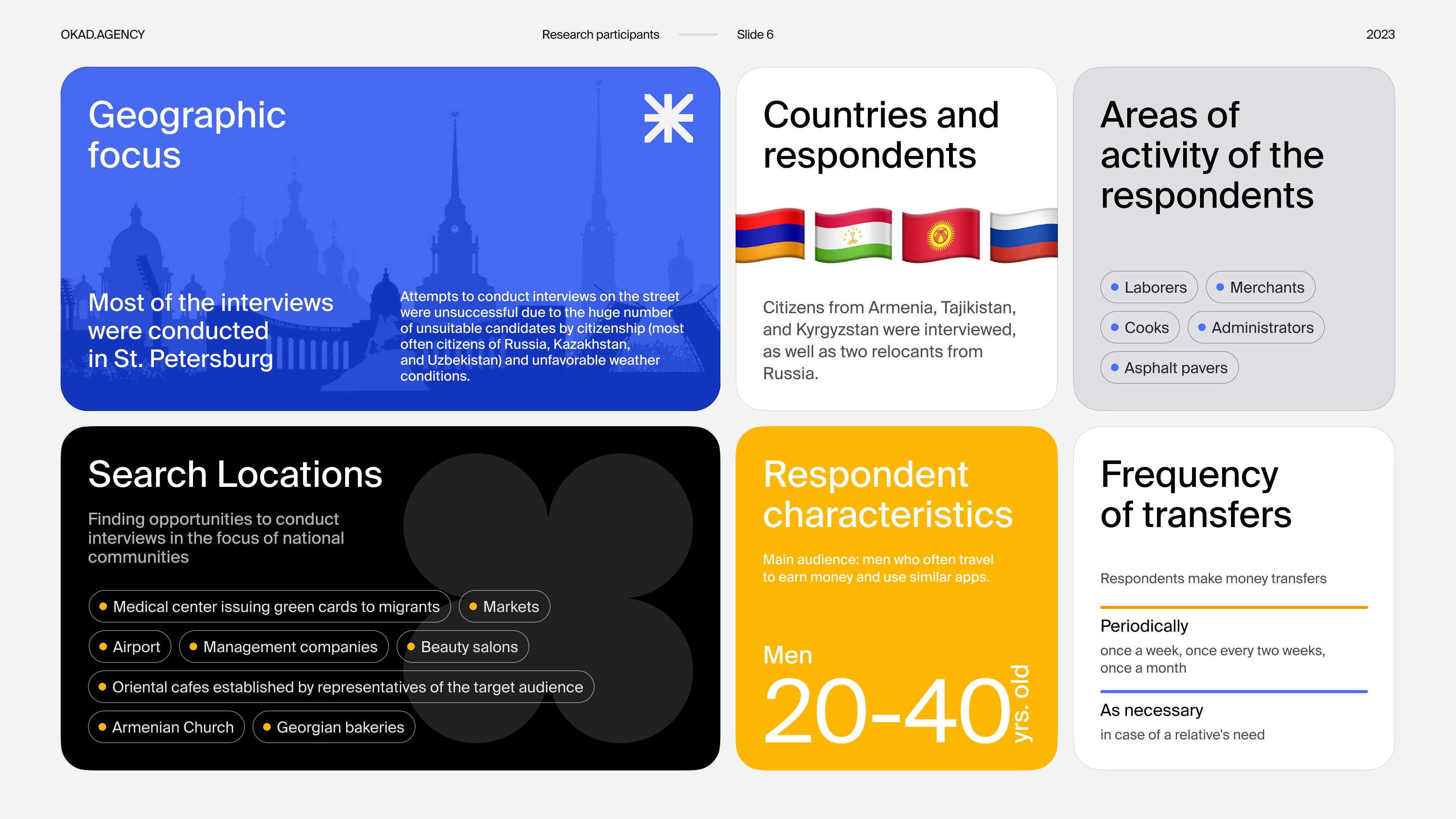 OKAD.AGENCY

Research participants

Slide 6

2023

Geographic focus

Most of the interviews were conducted in St. Petersburg

Attempts to conduct interviews on the street were unsuccessful due to the huge number of unsuitable candidates by citizenship (most often citizens of Russia, Kazakhstan, and Uzbekistan) and unfavorable weather conditions.

Countries and respondents

Citizens from Armenia, Tajikistan, and Kyrgyzstan were interviewed, as well as two relocants from Russia.

Areas of activity of the respondents

Laborers

Merchants

Cooks

Administrators

Asphalt pavers

Search Locations

Finding opportunities to conduct interviews in the focus of national communities

Medical center issuing green cards to migrants

Markets

Airport

Management companies

Beauty salons

Oriental cafes established by representatives of the target audience

Armenian Church

Georgian bakeries

Respondent characteristics

Main audience: men who often travel to earn money and use similar apps.

Men

20-40 yrs. old

Frequency of transfers

Respondents make money transfers

Periodically

once a week, once every two weeks, once a month

As necessary

in case of a relative's need